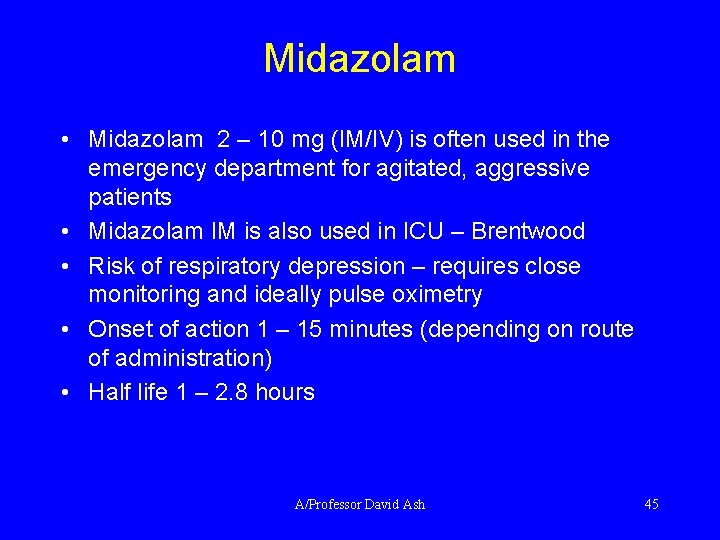 Midazolam

• Midazolam 2 – 10 mg (IM/IV) is often used in the emergency department for agitated, aggressive patients
• Midazolam IM is also used in ICU – Brentwood
• Risk of respiratory depression – requires close monitoring and ideally pulse oximetry
• Onset of action 1 – 15 minutes (depending on route of administration)
• Half life 1 – 2.8 hours

A/Professor David Ash

45